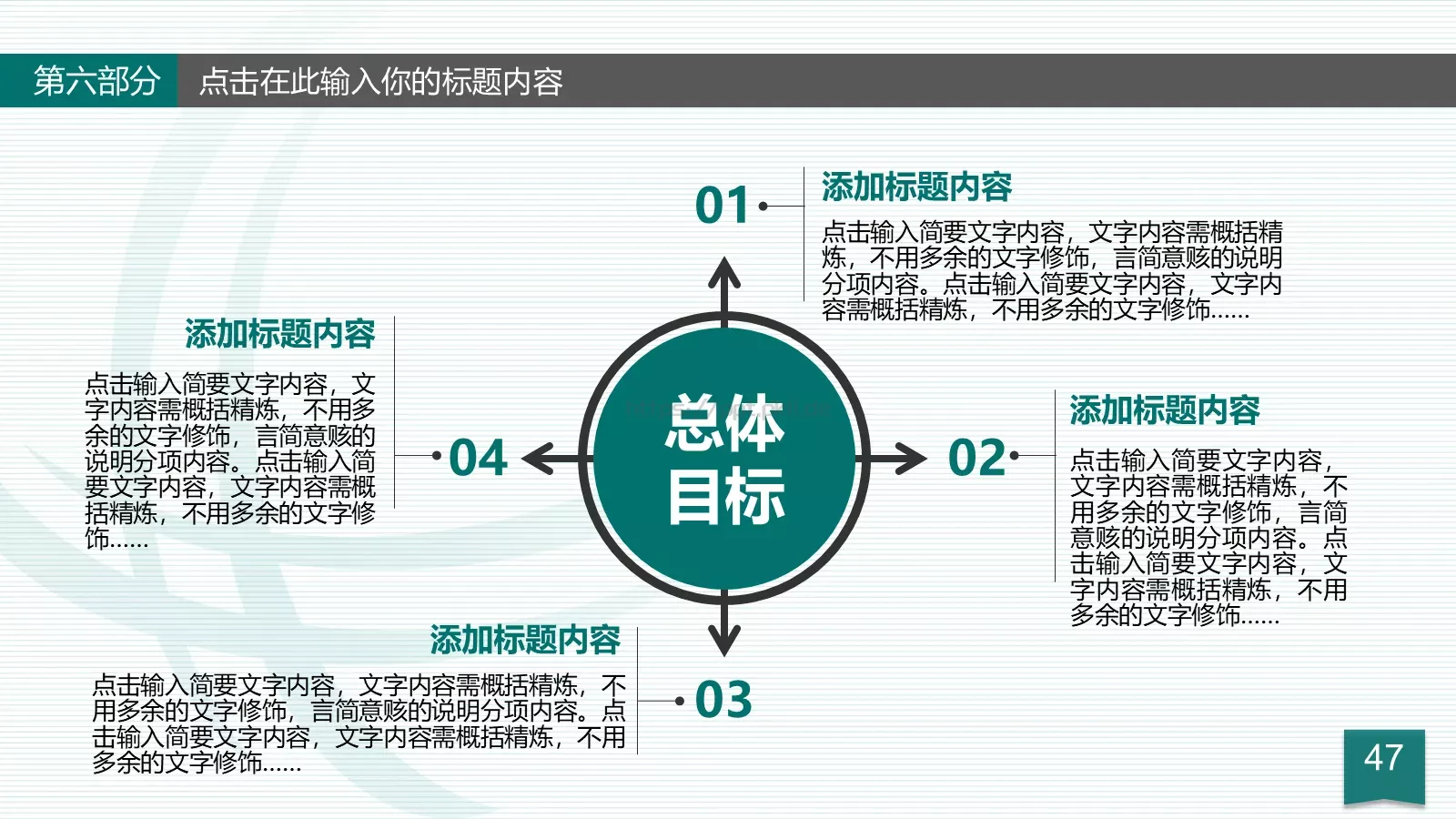 第六部分　点击在此输入你的标题内容

01
添加标题内容
点击输入简要文字内容，文字内容需概括精炼，不用多余的文字修饰，言简意赅的说明分项内容。点击输入简要文字内容，文字内容需概括精炼，不用多余的文字修饰……

添加标题内容
点击输入简要文字内容，文字内容需概括精炼，不用多余的文字修饰，言简意赅的说明分项内容。点击输入简要文字内容，文字内容需概括精炼，不用多余的文字修饰……
04

总体目标

02
添加标题内容
点击输入简要文字内容，文字内容需概括精炼，不用多余的文字修饰，言简意赅的说明分项内容。点击输入简要文字内容，文字内容需概括精炼，不用多余的文字修饰……

添加标题内容
点击输入简要文字内容，文字内容需概括精炼，不用多余的文字修饰，言简意赅的说明分项内容。点击输入简要文字内容，文字内容需概括精炼，不用多余的文字修饰……
03

47